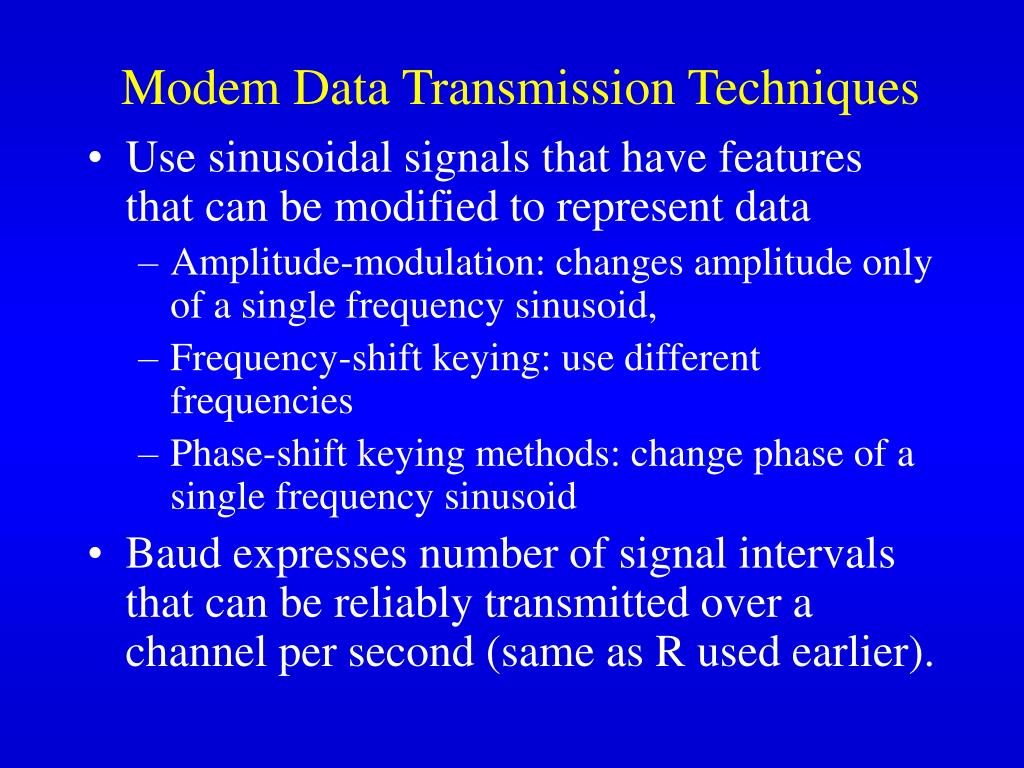 Modem Data Transmission Techniques

• Use sinusoidal signals that have features that can be modified to represent data

– Amplitude-modulation: changes amplitude only of a single frequency sinusoid,

– Frequency-shift keying: use different frequencies

– Phase-shift keying methods: change phase of a single frequency sinusoid

• Baud expresses number of signal intervals that can be reliably transmitted over a channel per second (same as R used earlier).